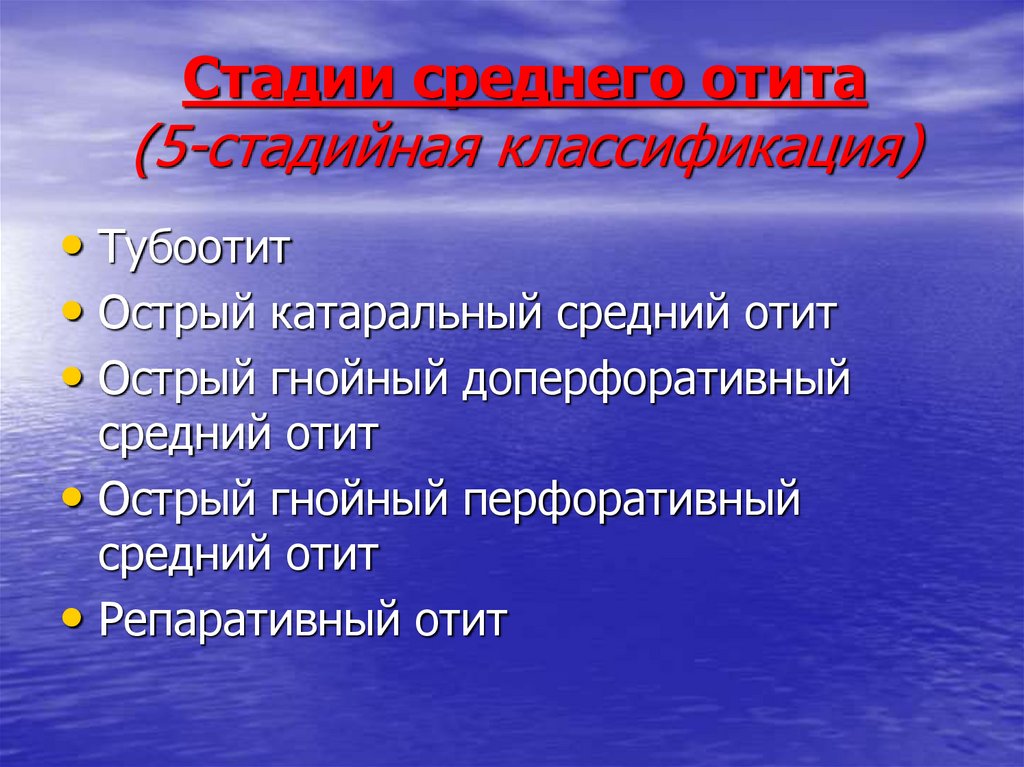 Стадии среднего отита
(5-стадийная классификация)

• Тубоотит
• Острый катаральный средний отит
• Острый гнойный доперфоративный средний отит
• Острый гнойный перфоративный средний отит
• Репаративный отит